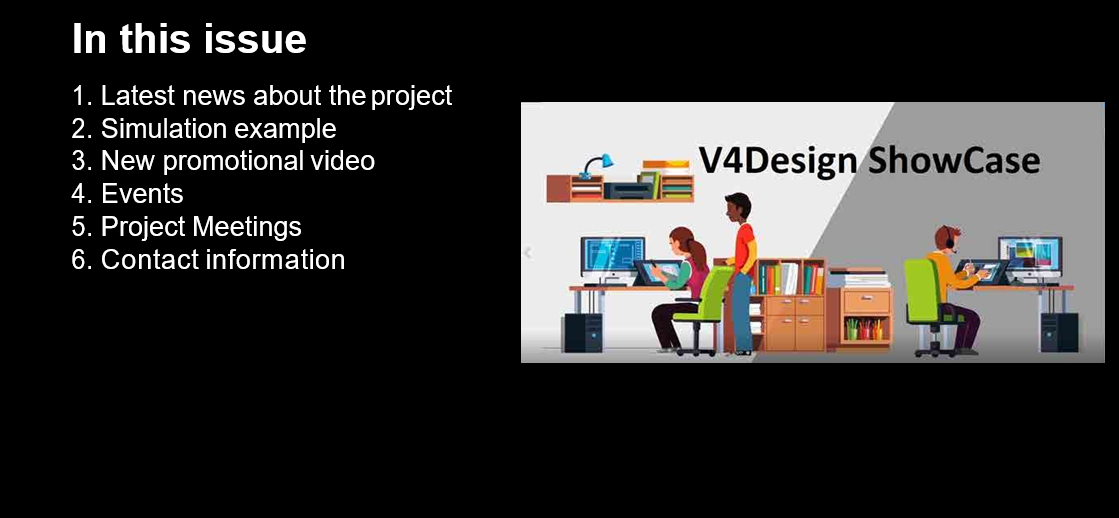 In this issue

1. Latest news about the project
2. Simulation example
3. New promotional video
4. Events
5. Project Meetings
6. Contact information

V4Design ShowCase